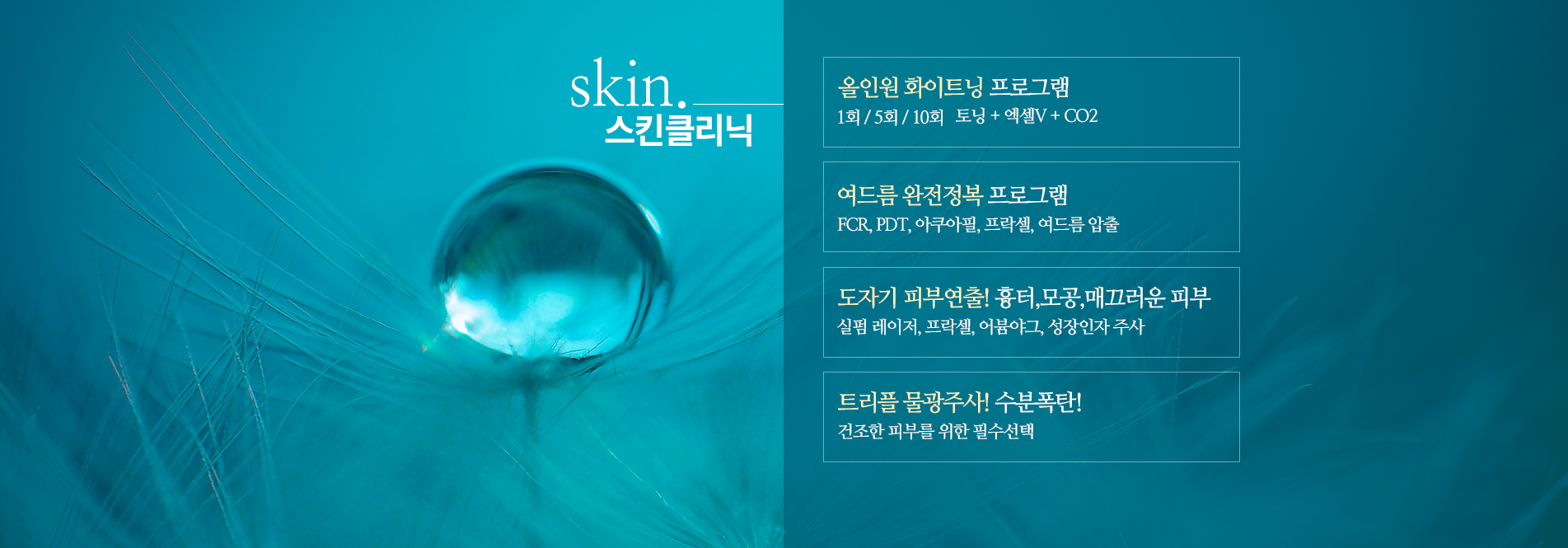 skin.
스킨클리닉

올인원 화이트닝 프로그램
1회 / 5회 / 10회 토닝 + 엑셀V + CO2

여드름 완전정복 프로그램
FCR, PDT, 아쿠아필, 프락셀, 여드름 압출

도자기 피부연출! 흉터,모공,매끄러운 피부
실펌 레이저, 프락셀, 어븀야그, 성장인자 주사

트리플 물광주사! 수분폭탄!
건조한 피부를 위한 필수선택